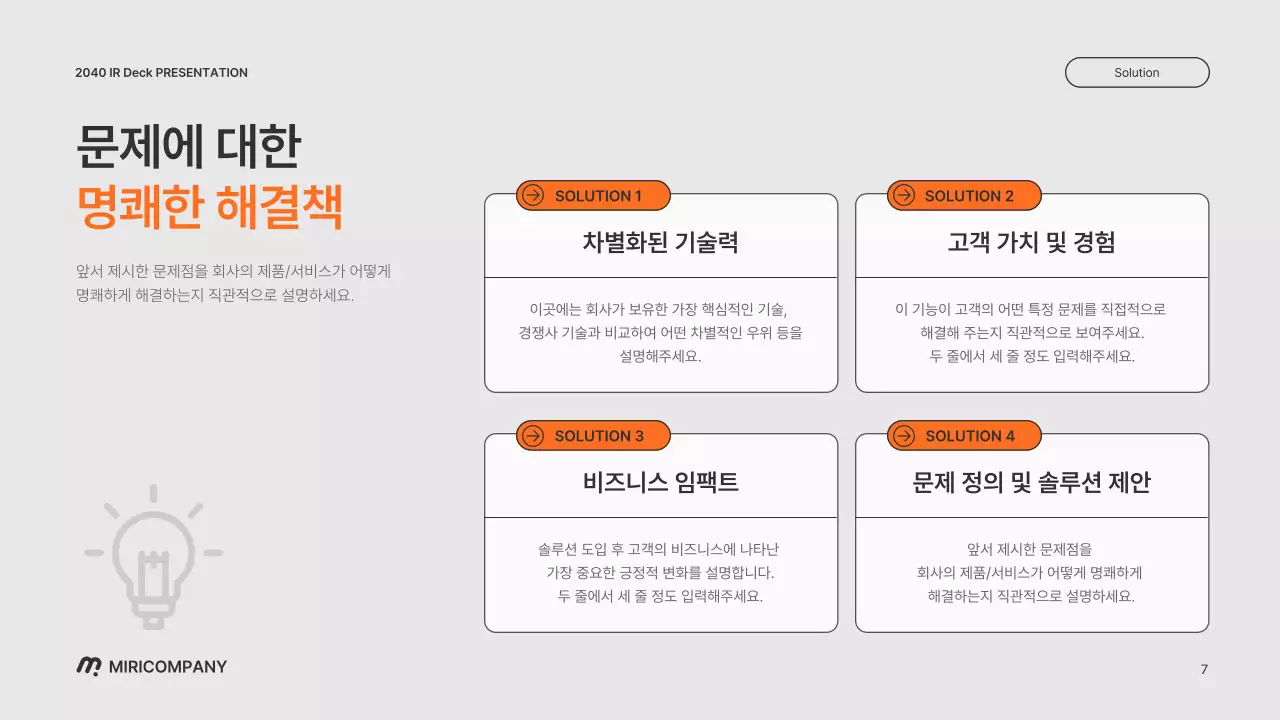 2040 IR Deck PRESENTATION

Solution

문제에 대한
명쾌한 해결책

앞서 제시한 문제점을 회사의 제품/서비스가 어떻게 명쾌하게 해결하는지 직관적으로 설명하세요.

SOLUTION 1

차별화된 기술력

이곳에는 회사가 보유한 가장 핵심적인 기술, 경쟁사 기술과 비교하여 어떤 차별적인 우위 등을 설명해주세요.

SOLUTION 2

고객 가치 및 경험

이 기능이 고객의 어떤 특정 문제를 직접적으로 해결해 주는지 직관적으로 보여주세요. 두 줄에서 세 줄 정도 입력해주세요.

SOLUTION 3

비즈니스 임팩트

솔루션 도입 후 고객의 비즈니스에 나타난 가장 중요한 긍정적 변화를 설명합니다. 두 줄에서 세 줄 정도 입력해주세요.

SOLUTION 4

문제 정의 및 솔루션 제안

앞서 제시한 문제점을 회사의 제품/서비스가 어떻게 명쾌하게 해결하는지 직관적으로 설명하세요.

MIRICOMPANY

7